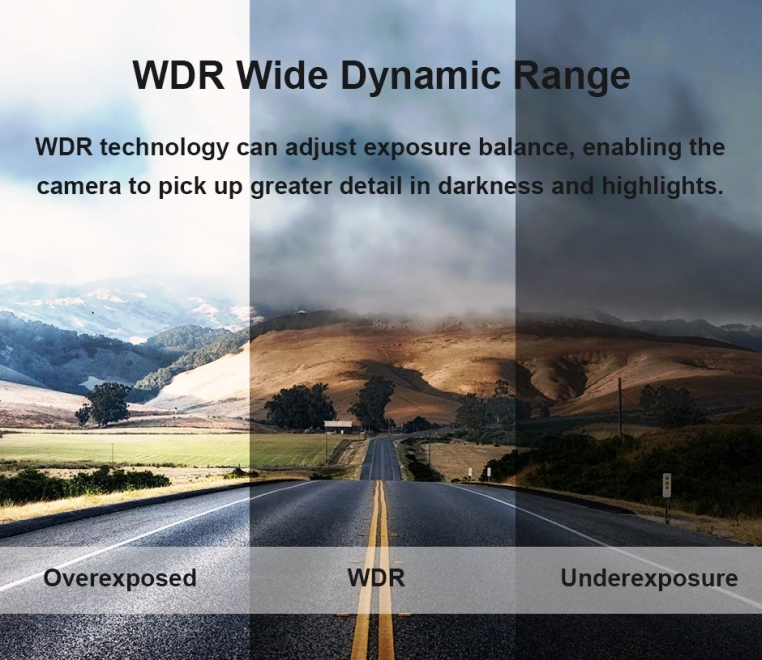 WDR Wide Dynamic Range

WDR technology can adjust exposure balance, enabling the camera to pick up greater detail in darkness and highlights.

Overexposed

WDR

Underexposure